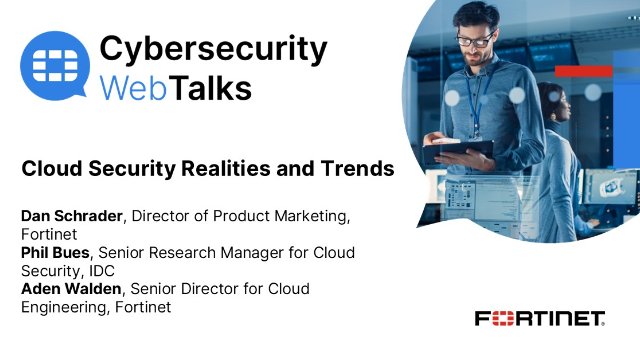 Cybersecurity WebTalks

Cloud Security Realities and Trends

Dan Schrader, Director of Product Marketing, Fortinet
Phil Bues, Senior Research Manager for Cloud Security, IDC
Aden Walden, Senior Director for Cloud Engineering, Fortinet

FORTINET